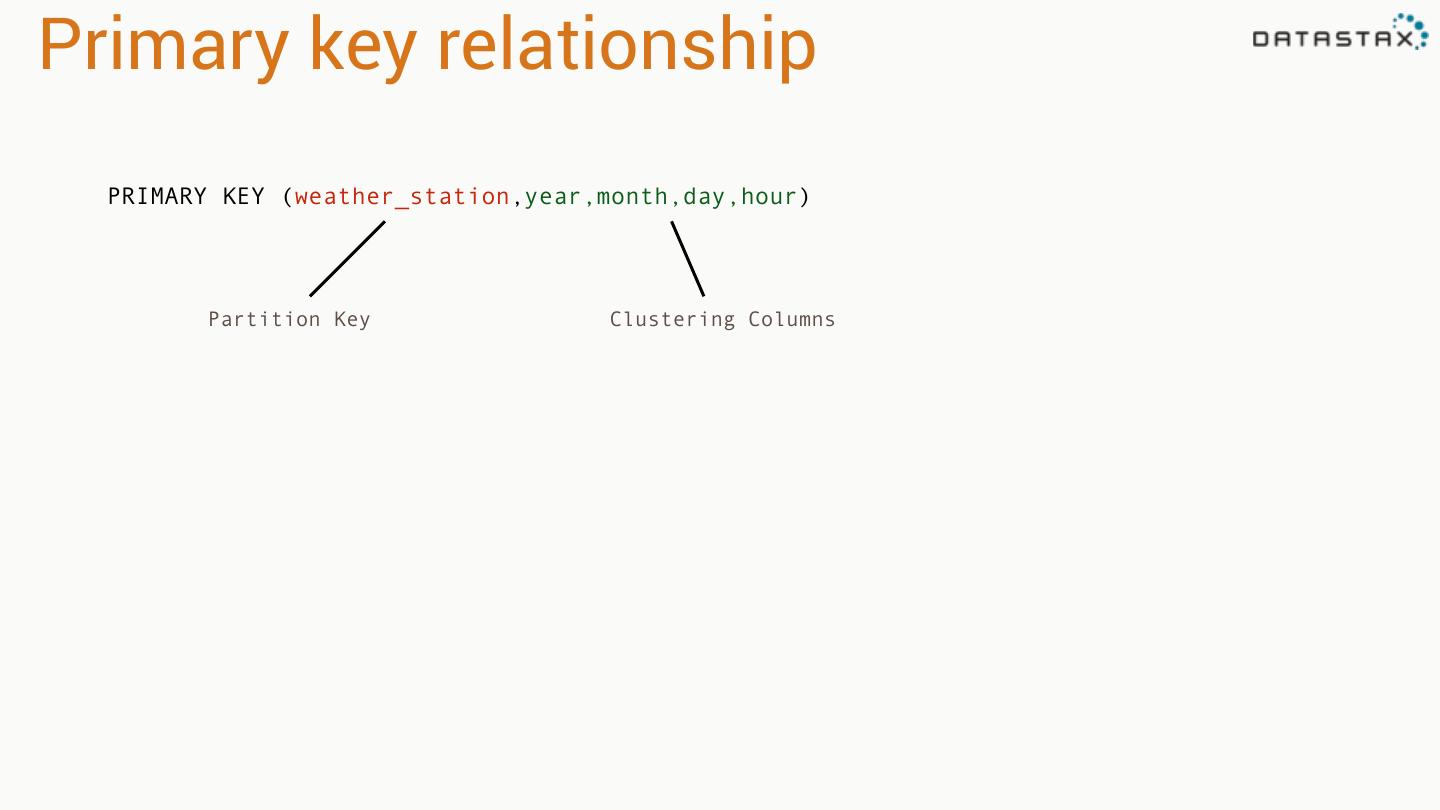 Primary key relationship

DATASTAX

PRIMARY KEY (weather_station,year,month,day,hour)

Partition Key

Clustering Columns